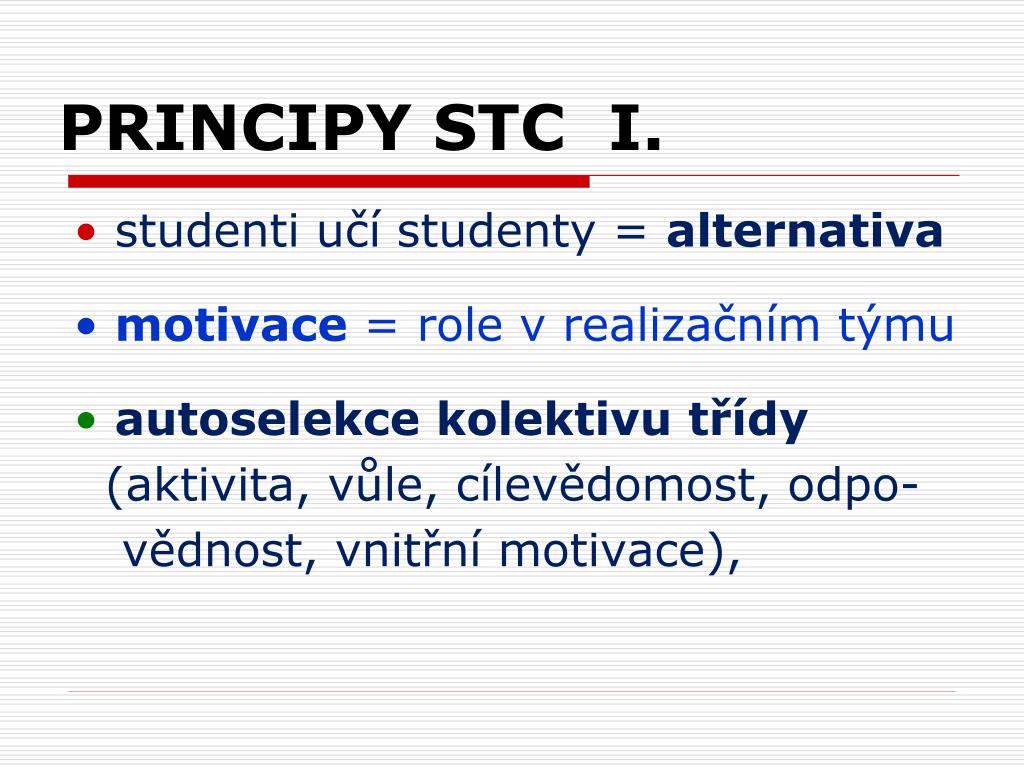 PRINCIPY STC I.

• studenti učí studenty = alternativa

• motivace = role v realizačním týmu

• autoselekce kolektivu třídy (aktivita, vůle, cílevědomost, odpovědnost, vnitřní motivace),